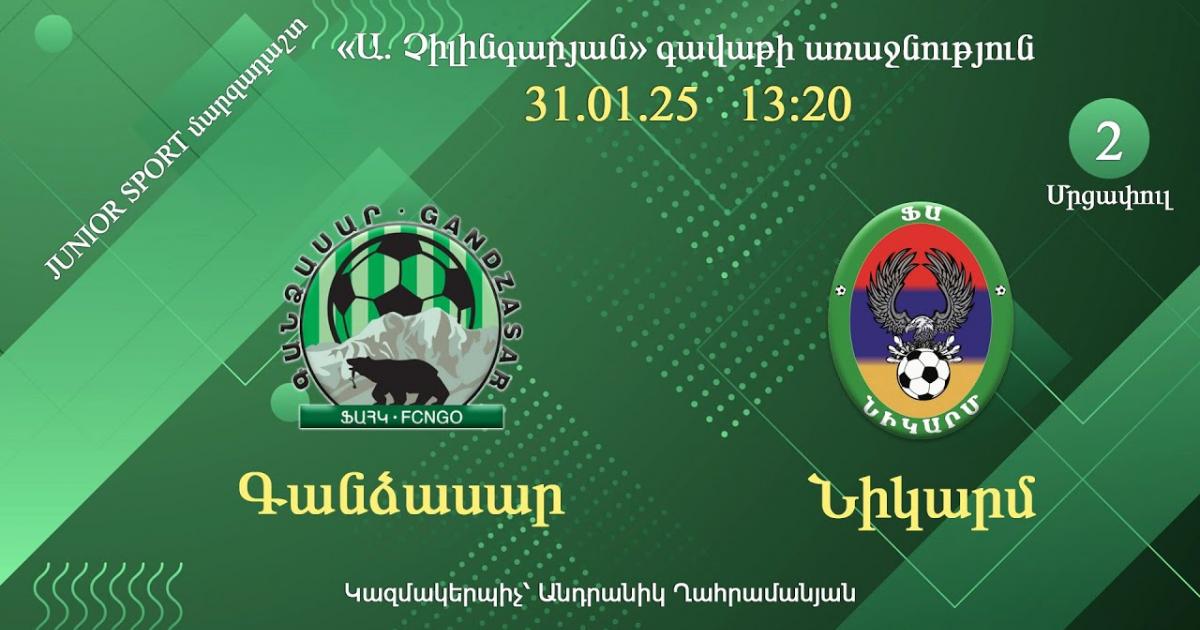 JUNIOR SPORT մարզադաշտ

«Ա. Չիլինգարյան» գավաթի առաջնություն
31.01.25 13:20

2
Մրցափուլ

ԳԱՆՁԱՍԱՐ · GANDZASAR
ՖԱՀԿ · FCNGO

ՖԱ
ՆԻԿԱՐՄ

Գանձասար

Նիկարմ

Կազմակերպիչ՝ Անդրանիկ Ղահրամանյան